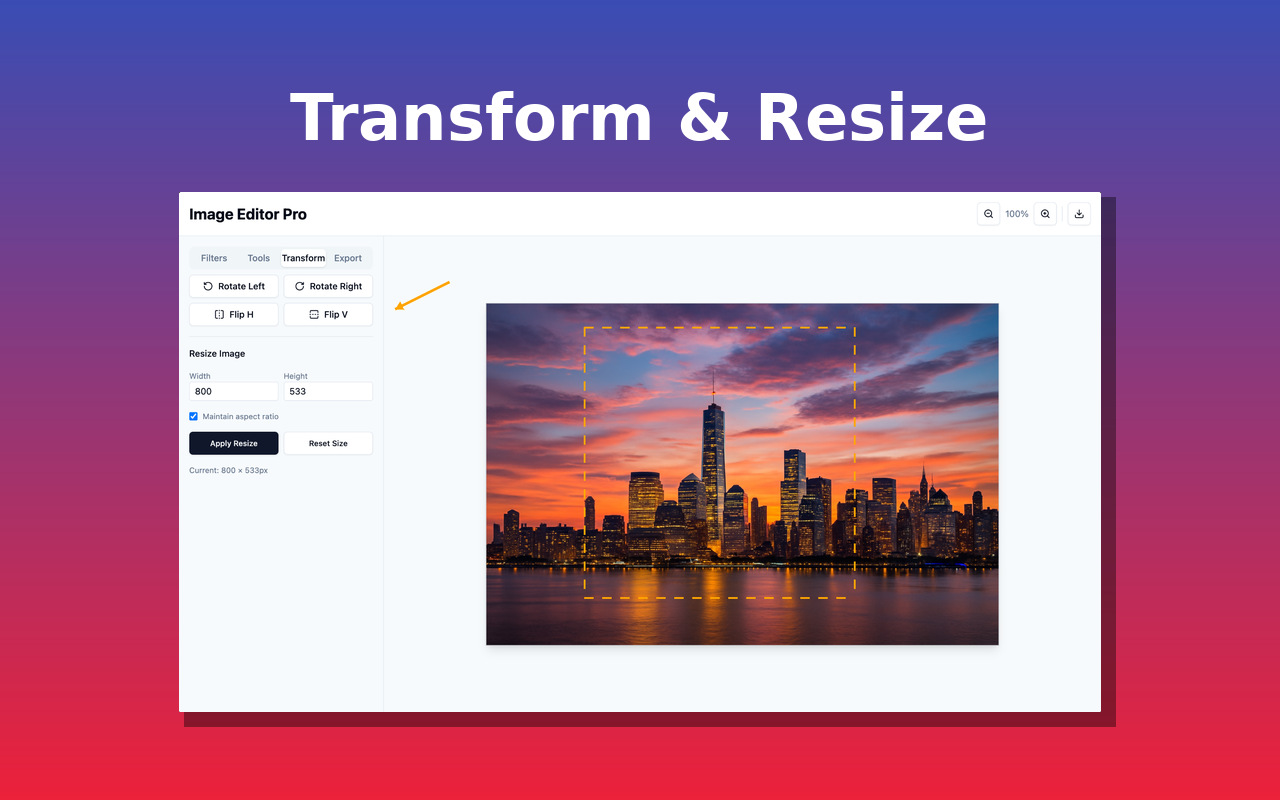 Transform & Resize

Image Editor Pro

100%

Filters Tools Transform Export

Rotate Left
Rotate Right
Flip H
Flip V

Resize Image

Width
800

Height
533

Maintain aspect ratio

Apply Resize
Reset Size

Current: 800 × 533px